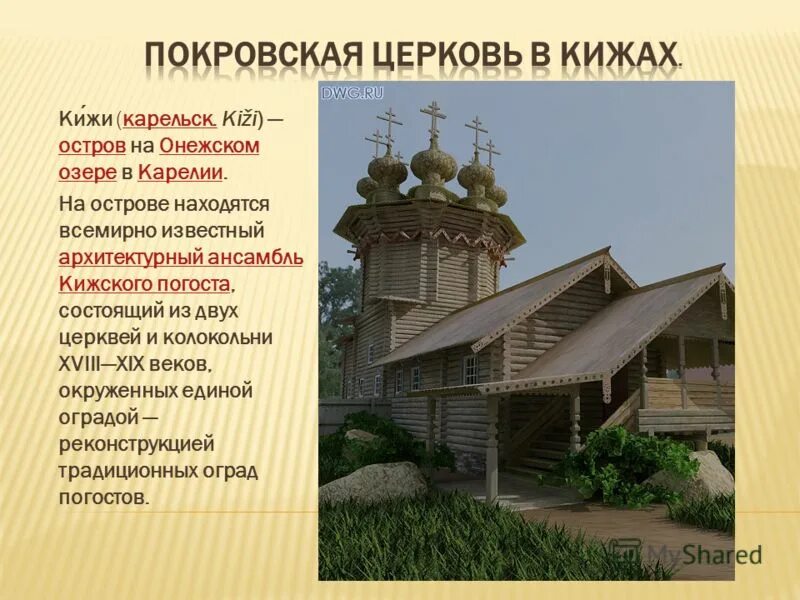 ПОКРОВСКАЯ ЦЕРКОВЬ В КИЖАХ.

Ки́жи (карельск. Kiži) — остров на Онежском озере в Карелии.

На острове находятся всемирно известный архитектурный ансамбль Кижского погоста, состоящий из двух церквей и колокольни XVIII—XIX веков, окруженных единой оградой — реконструкцией традиционных оград погостов.

DWG.RU

MyShared